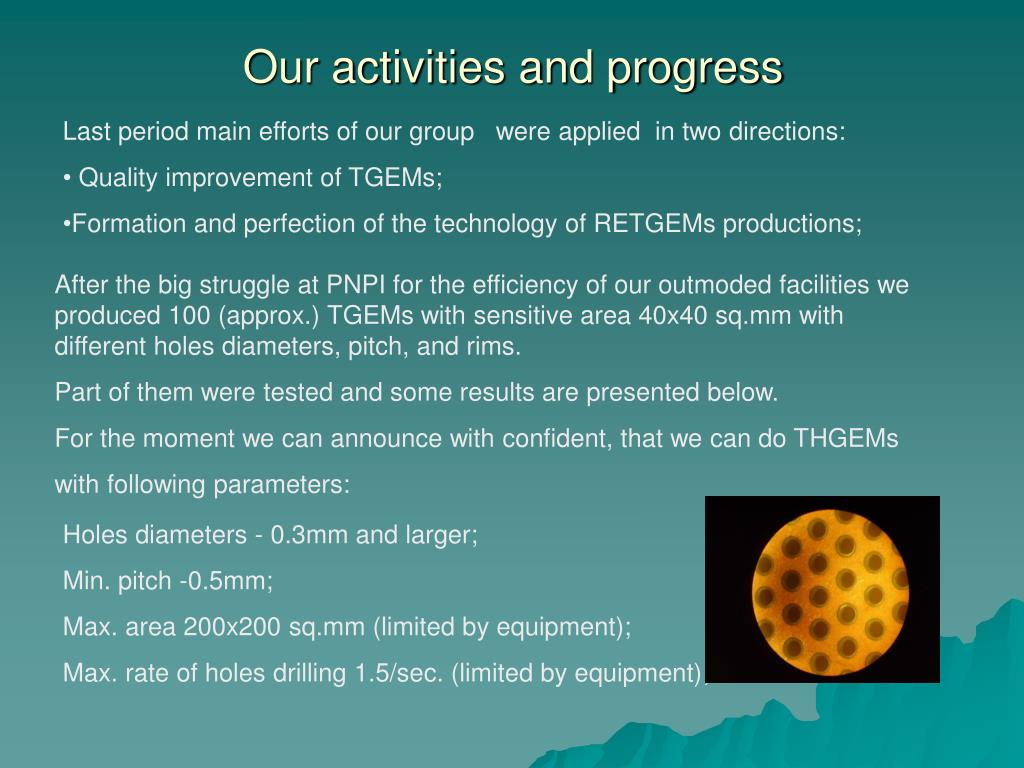 Our activities and progress

Last period main efforts of our group were applied in two directions:

• Quality improvement of TGEMs;

•Formation and perfection of the technology of RETGEMs productions;

After the big struggle at PNPI for the efficiency of our outmoded facilities we produced 100 (approx.) TGEMs with sensitive area 40x40 sq.mm with different holes diameters, pitch, and rims.

Part of them were tested and some results are presented below.

For the moment we can announce with confident, that we can do THGEMs with following parameters:

Holes diameters - 0.3mm and larger;

Min. pitch -0.5mm;

Max. area 200x200 sq.mm (limited by equipment);

Max. rate of holes drilling 1.5/sec. (limited by equipment)